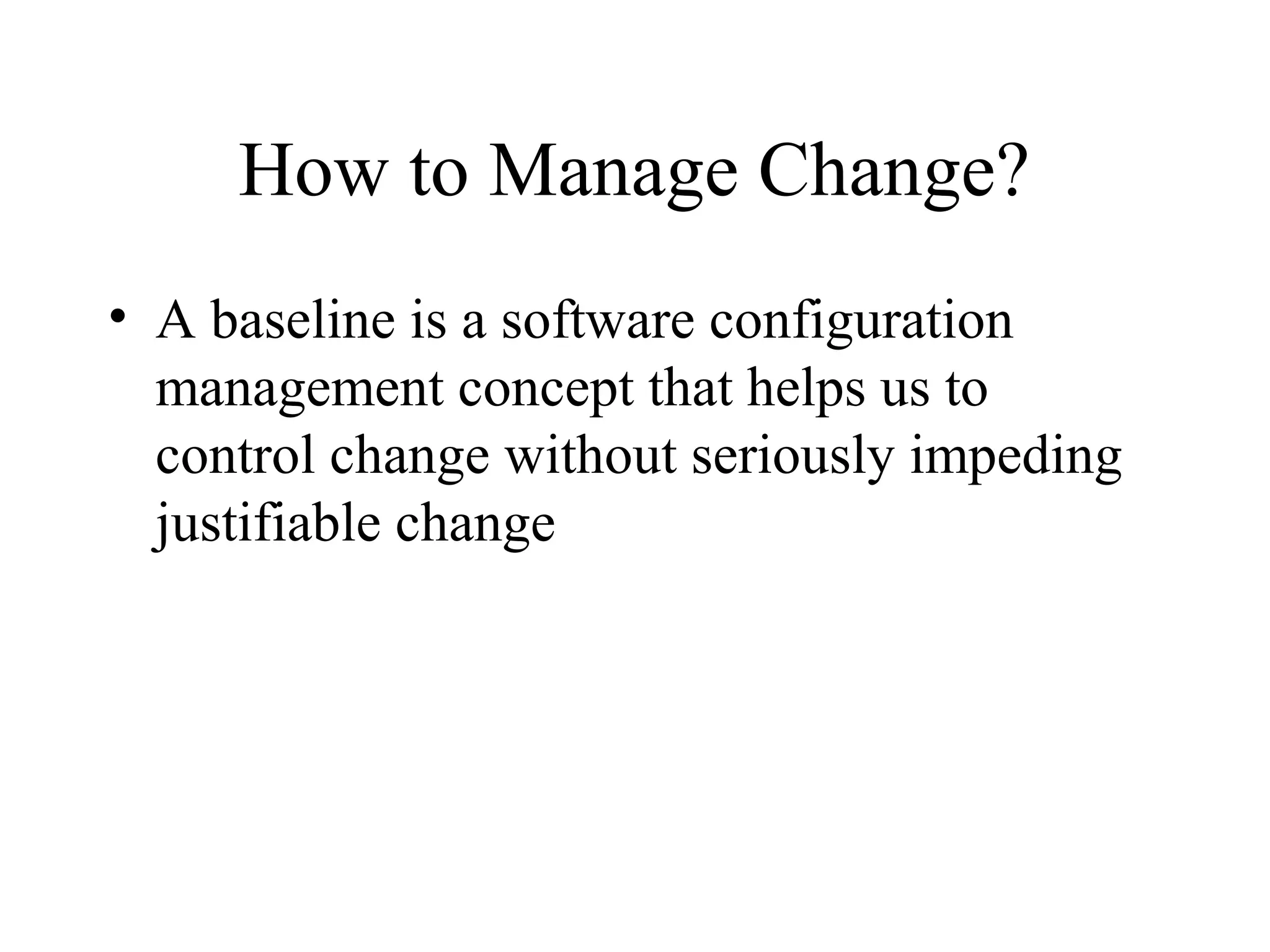 How to Manage Change?

• A baseline is a software configuration management concept that helps us to control change without seriously impeding justifiable change